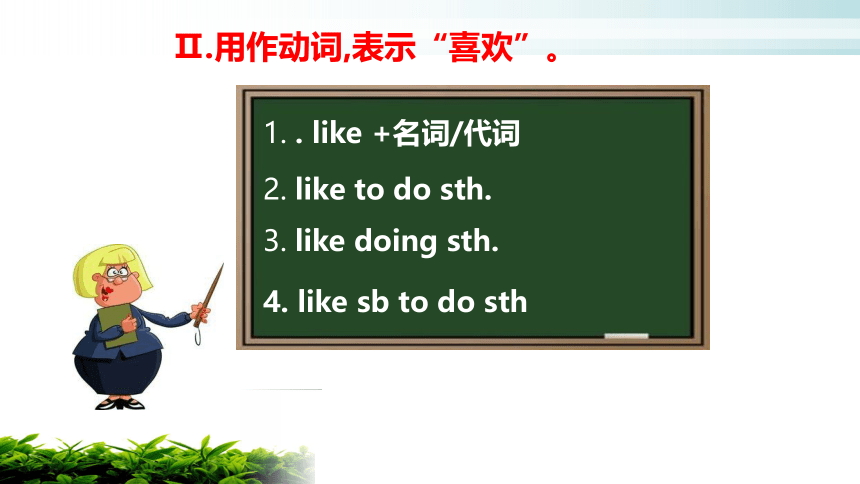 Ⅱ.用作动词,表示“喜欢”。

1. . like +名词/代词

2. like to do sth.

3. like doing sth.

4. like sb to do sth